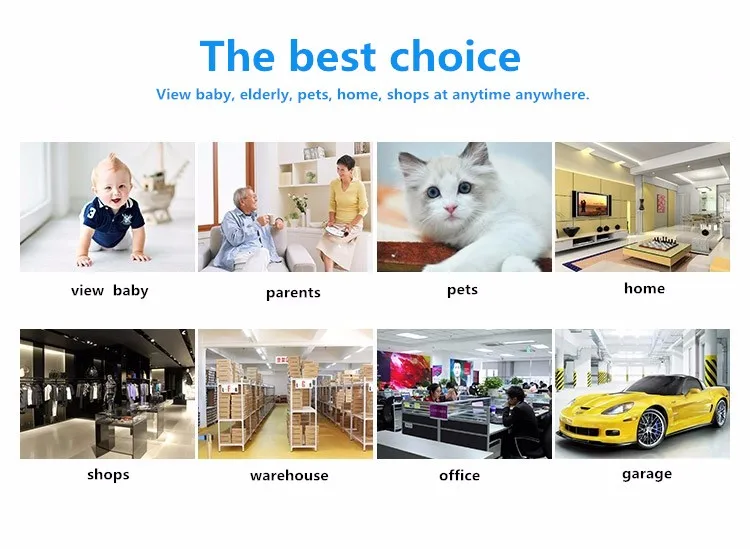 The best choice

View baby, elderly, pets, home, shops at anytime anywhere.

view baby

parents

pets

home

shops

warehouse

office

garage